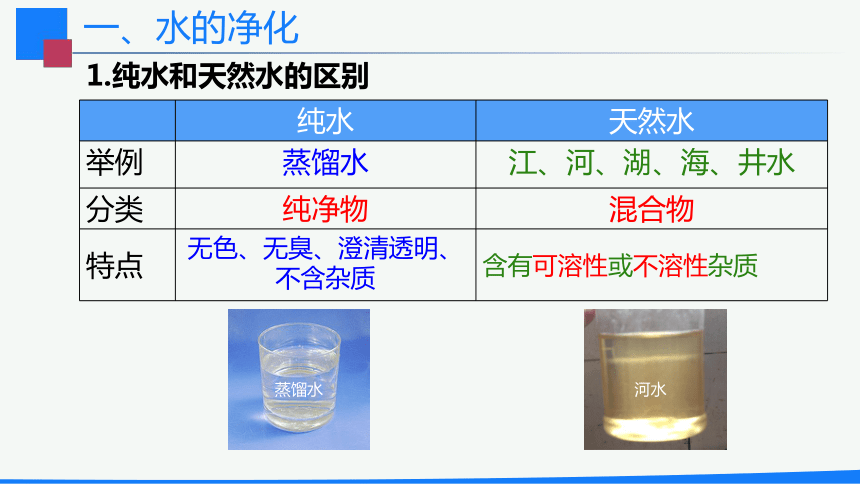 一、水的净化

1.纯水和天然水的区别

|  | 纯水 | 天然水 |
|---|---|---|
| 举例 | 蒸馏水 | 江、河、湖、海、井水 |
| 分类 | 纯净物 | 混合物 |
| 特点 | 无色、无臭、澄清透明、不含杂质 | 含有可溶性或不溶性杂质 |

蒸馏水

河水